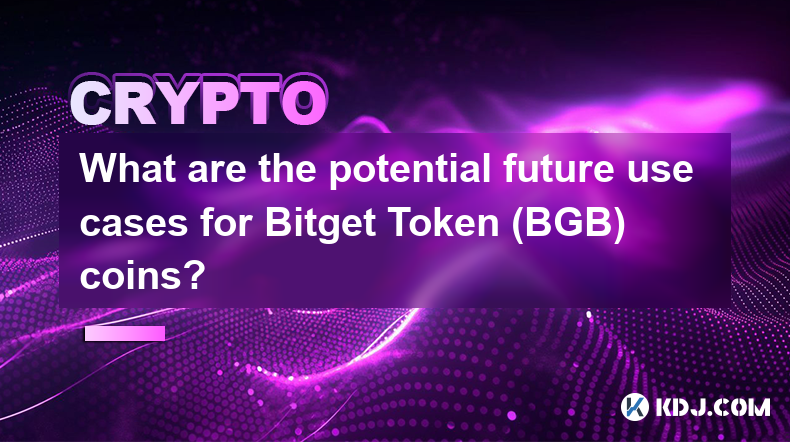 CRYPTO

What are the potential future use cases for Bitget Token (BGB) coins?

KDJ.COM